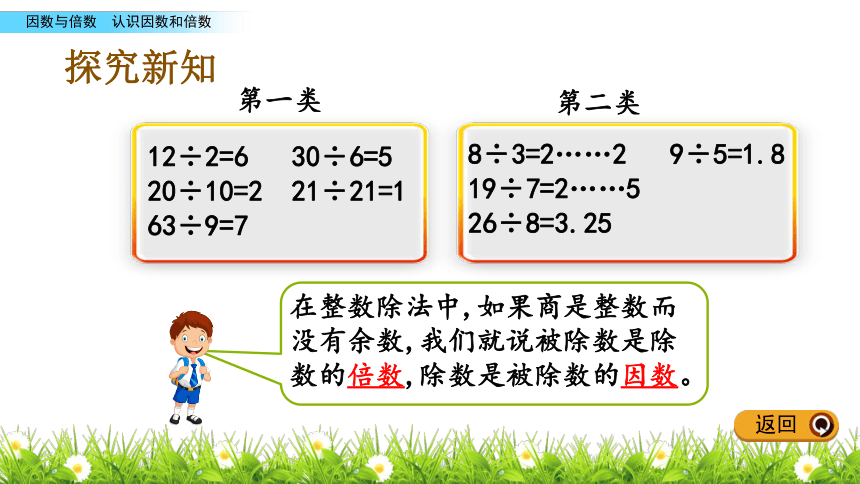 因数与倍数　认识因数和倍数

探究新知

第一类

$12\div2=6$　$30\div6=5$
$20\div10=2$　$21\div21=1$
$63\div9=7$

第二类

$8\div3=2\cdots\cdots2$　$9\div5=1.8$
$19\div7=2\cdots\cdots5$
$26\div8=3.25$

在整数除法中，如果商是整数而没有余数，我们就说被除数是除数的倍数，除数是被除数的因数。

返回